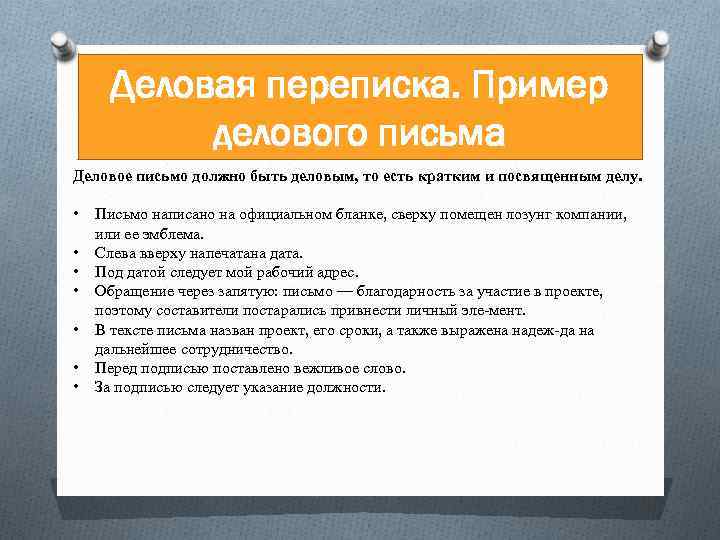 Деловая переписка. Пример делового письма

Деловое письмо должно быть деловым, то есть кратким и посвященным делу.

• Письмо написано на официальном бланке, сверху помещен лозунг компании, или ее эмблема.
• Слева вверху напечатана дата.
• Под датой следует мой рабочий адрес.
• Обращение через запятую: письмо — благодарность за участие в проекте, поэтому составители постарались привнести личный эле-мент.
• В тексте письма назван проект, его сроки, а также выражена надеж-да на дальнейшее сотрудничество.
• Перед подписью поставлено вежливое слово.
• За подписью следует указание должности.